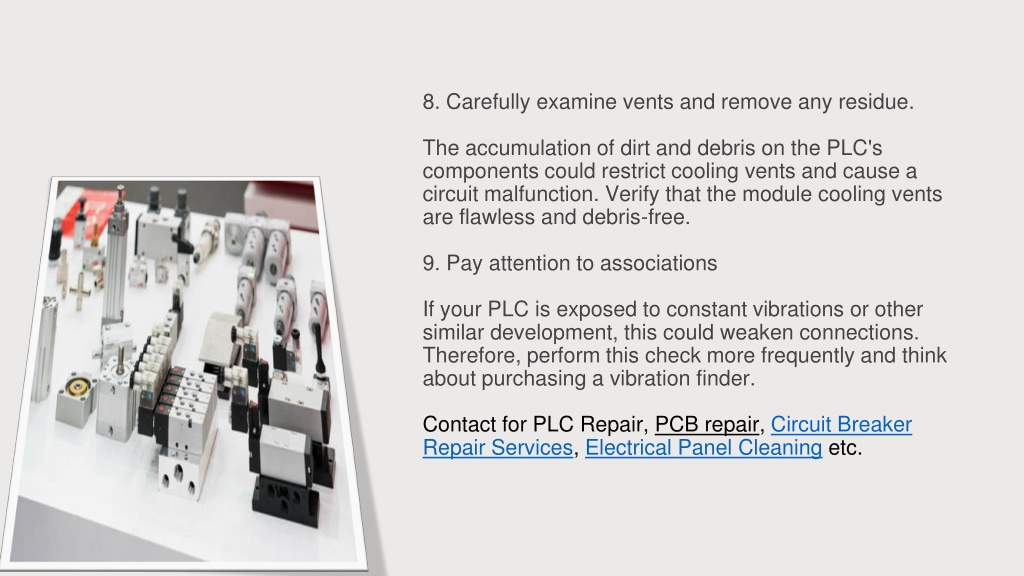 8. Carefully examine vents and remove any residue.

The accumulation of dirt and debris on the PLC's components could restrict cooling vents and cause a circuit malfunction. Verify that the module cooling vents are flawless and debris-free.

9. Pay attention to associations

If your PLC is exposed to constant vibrations or other similar development, this could weaken connections. Therefore, perform this check more frequently and think about purchasing a vibration finder.

Contact for PLC Repair, PCB repair, Circuit Breaker Repair Services, Electrical Panel Cleaning etc.